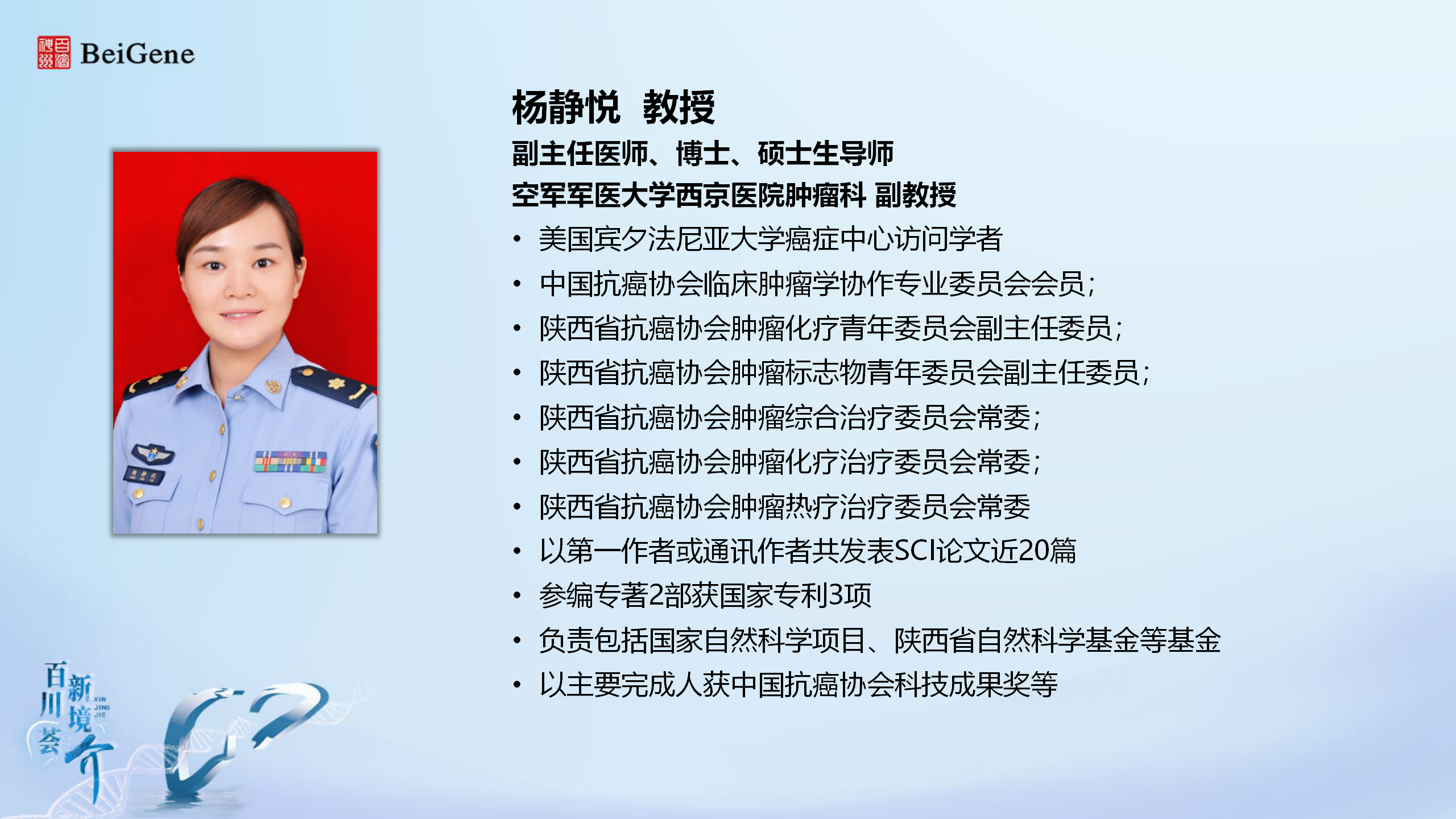 百济神州 BeiGene

杨静悦 教授
副主任医师、博士、硕士生导师
空军军医大学西京医院肿瘤科 副教授

• 美国宾夕法尼亚大学癌症中心访问学者
• 中国抗癌协会临床肿瘤学协作专业委员会会员;
• 陕西省抗癌协会肿瘤化疗青年委员会副主任委员;
• 陕西省抗癌协会肿瘤标志物青年委员会副主任委员;
• 陕西省抗癌协会肿瘤综合治疗委员会常委;
• 陕西省抗癌协会肿瘤化疗治疗委员会常委;
• 陕西省抗癌协会肿瘤热疗治疗委员会常委
• 以第一作者或通讯作者共发表SCI论文近20篇
• 参编专著2部获国家专利3项
• 负责包括国家自然科学项目、陕西省自然科学基金等基金
• 以主要完成人获中国抗癌协会科技成果奖等

百川荟 新境界 XIN JING JIE